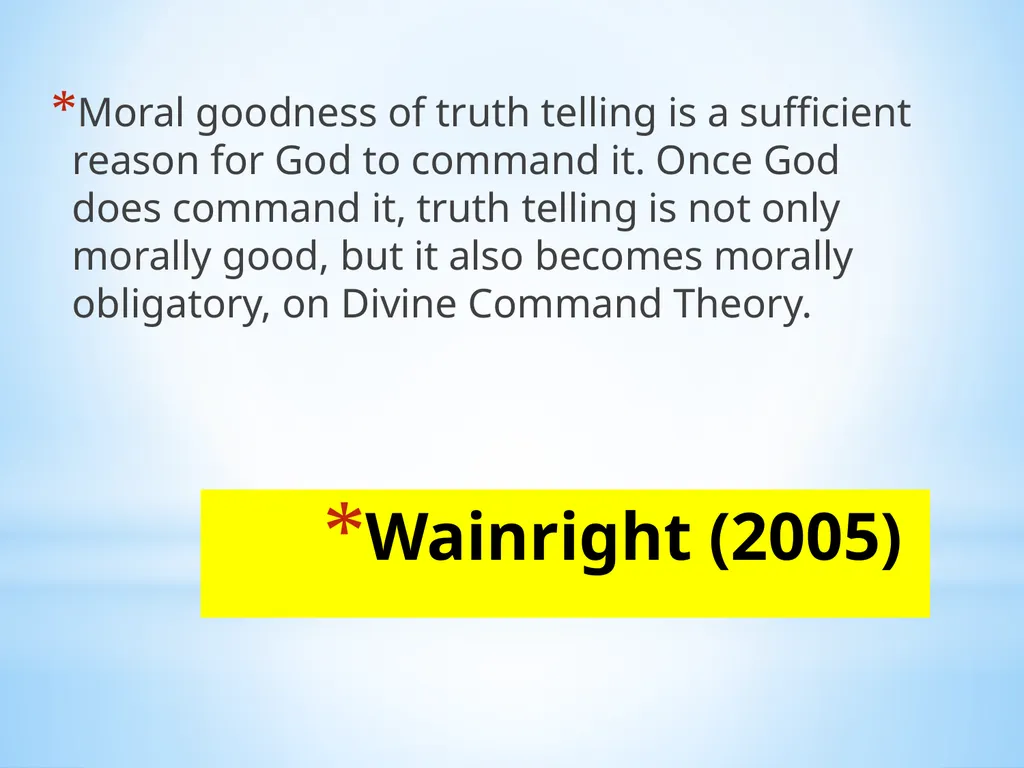 *Moral goodness of truth telling is a sufficient reason for God to command it. Once God does command it, truth telling is not only morally good, but it also becomes morally obligatory, on Divine Command Theory.

*Wainright (2005)